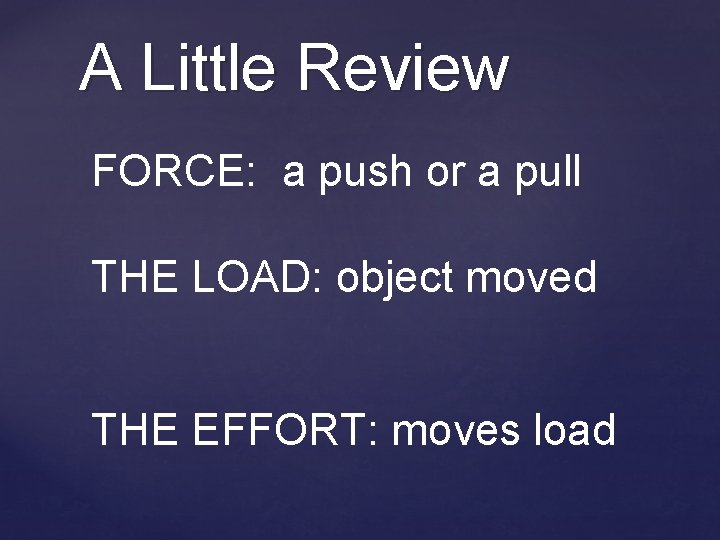 A Little Review

FORCE: a push or a pull

THE LOAD: object moved

THE EFFORT: moves load